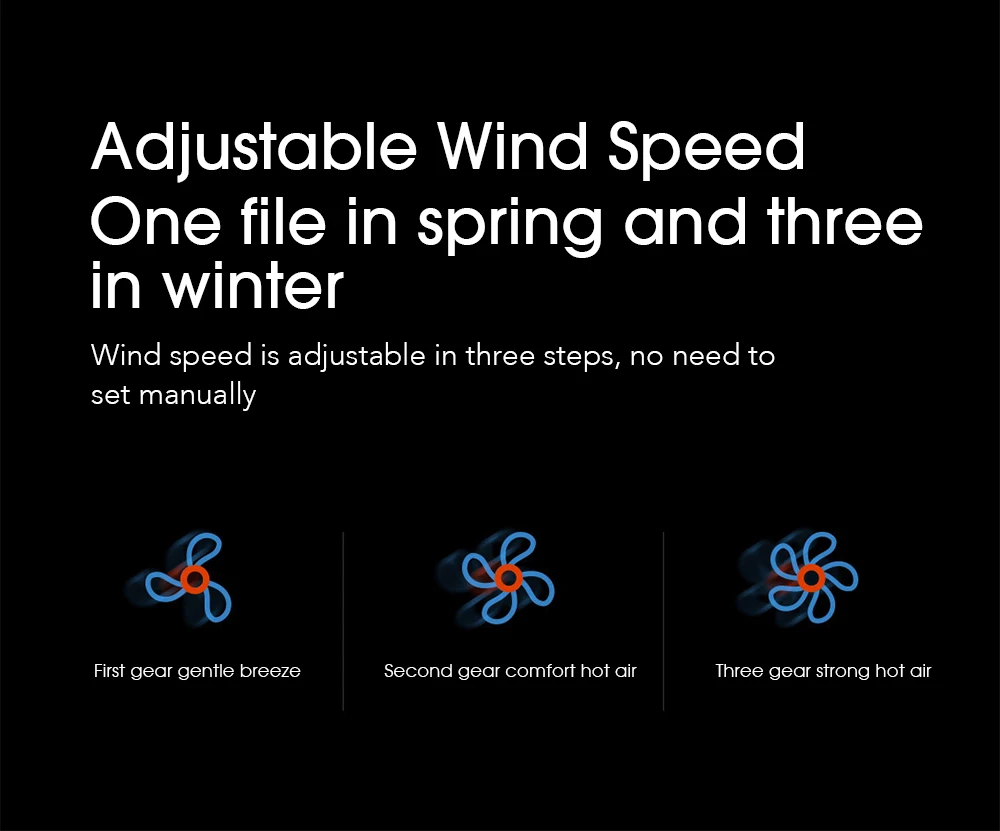 Adjustable Wind Speed
One file in spring and three in winter

Wind speed is adjustable in three steps, no need to set manually

First gear gentle breeze

Second gear comfort hot air

Three gear strong hot air